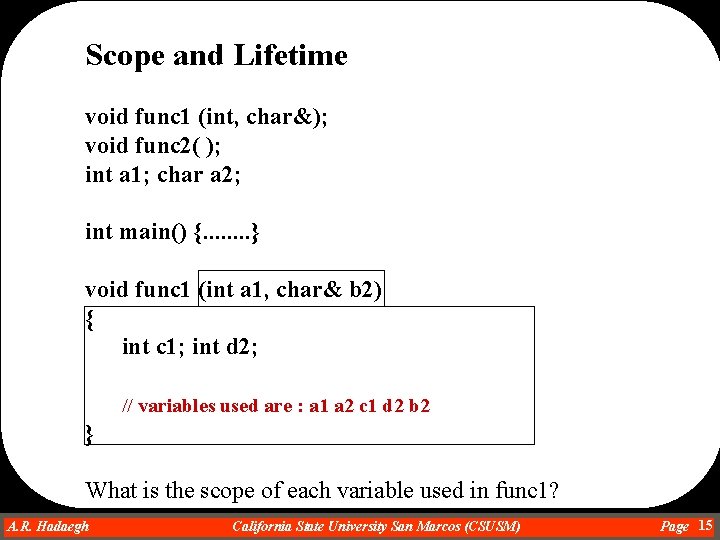 Scope and Lifetime

void func1 (int, char&);
void func2( );
int a1; char a2;

int main() {........}

void func1 (int a1, char& b2)
{
int c1; int d2;

// variables used are : a1 a2 c1 d2 b2
}

What is the scope of each variable used in func1?

A.R. Hadaegh California State University San Marcos (CSUSM) Page 15